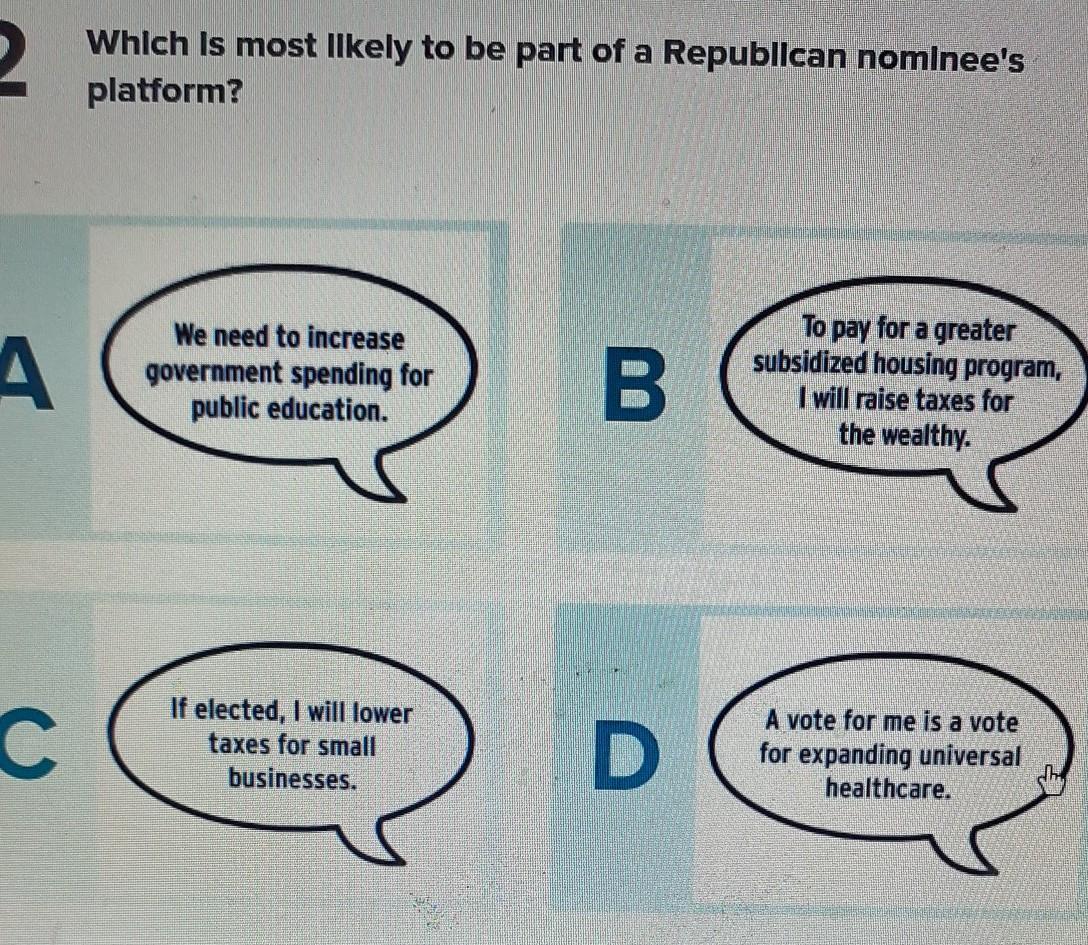 2 Which is most likely to be part of a Republican nominee's platform?

A We need to increase government spending for public education.

B To pay for a greater subsidized housing program, I will raise taxes for the wealthy.

C If elected, I will lower taxes for small businesses.

D A vote for me is a vote for expanding universal healthcare.